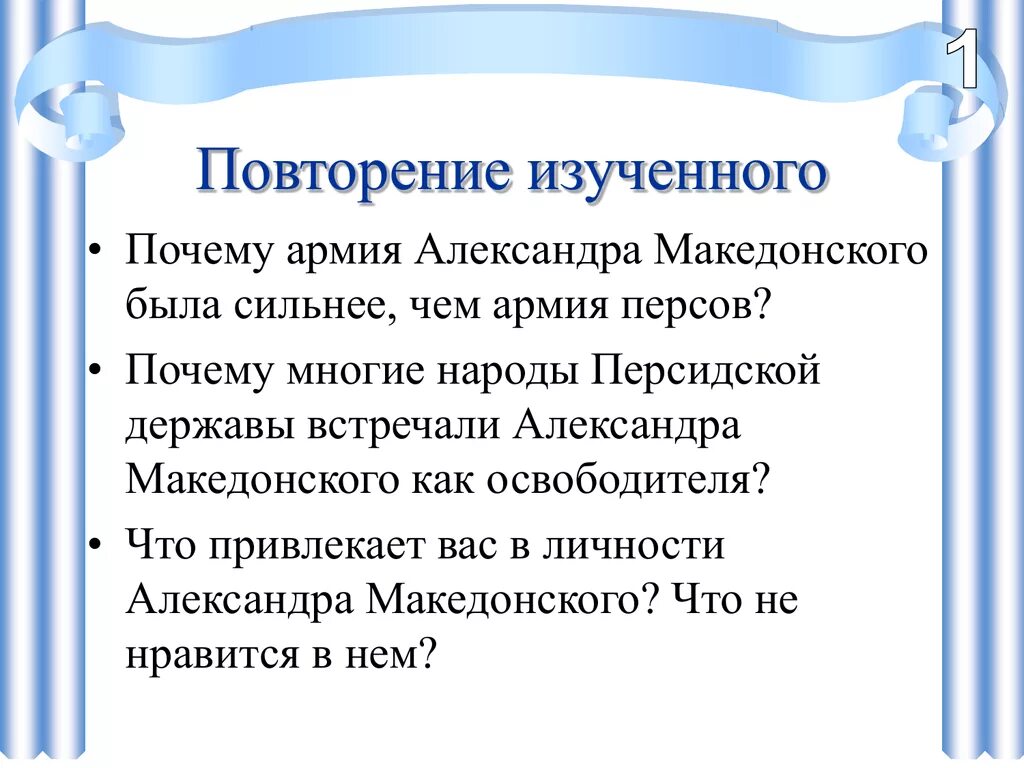 1

Повторение изученного

• Почему армия Александра Македонского была сильнее, чем армия персов?
• Почему многие народы Персидской державы встречали Александра Македонского как освободителя?
• Что привлекает вас в личности Александра Македонского? Что не нравится в нем?